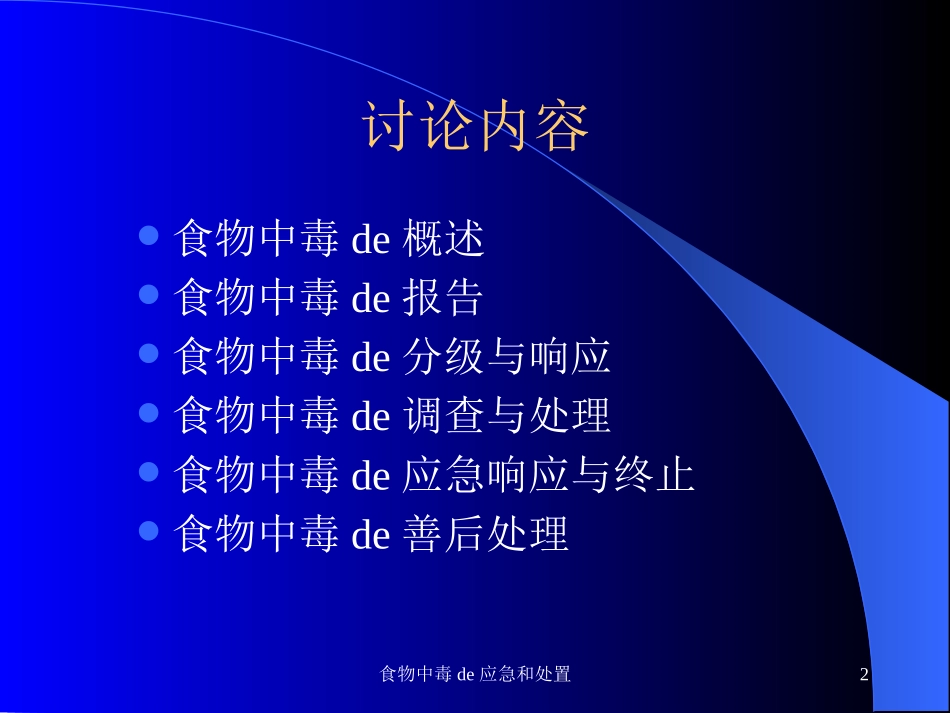 讨论内容

- 食物中毒 de 概述
- 食物中毒 de 报告
- 食物中毒 de 分级与响应
- 食物中毒 de 调查与处理
- 食物中毒 de 应急响应与终止
- 食物中毒 de 善后处理

食物中毒 de 应急和处置

2